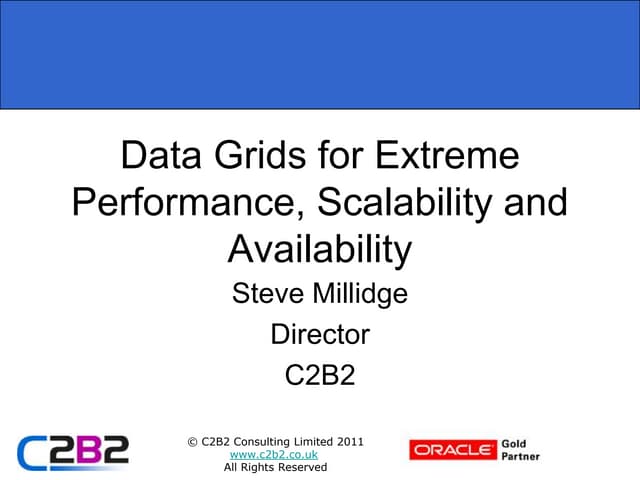 Data Grids for Extreme Performance, Scalability and Availability

Steve Millidge

Director

C2B2

C2B2

© C2B2 Consulting Limited 2011
www.c2b2.co.uk
All Rights Reserved

ORACLE Gold Partner